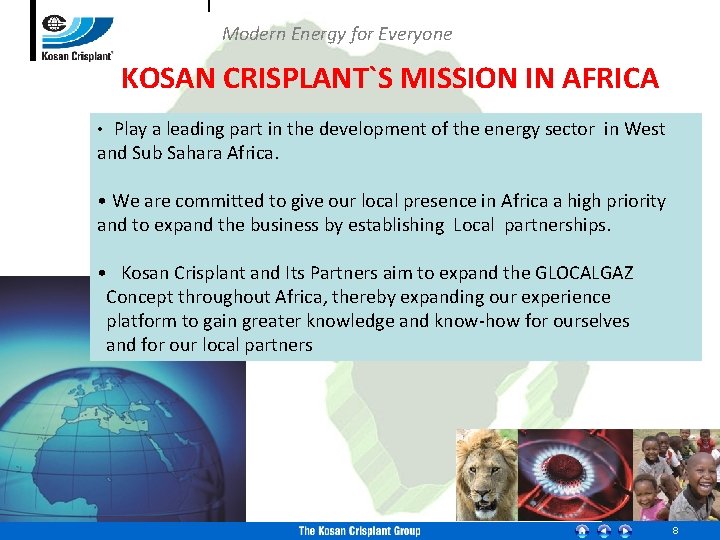 Kosan Crisplant

Modern Energy for Everyone

KOSAN CRISPLANT`S MISSION IN AFRICA

• Play a leading part in the development of the energy sector in West and Sub Sahara Africa.

• We are committed to give our local presence in Africa a high priority and to expand the business by establishing Local partnerships.

• Kosan Crisplant and Its Partners aim to expand the GLOCALGAZ Concept throughout Africa, thereby expanding our experience platform to gain greater knowledge and know-how for ourselves and for our local partners

The Kosan Crisplant Group

8